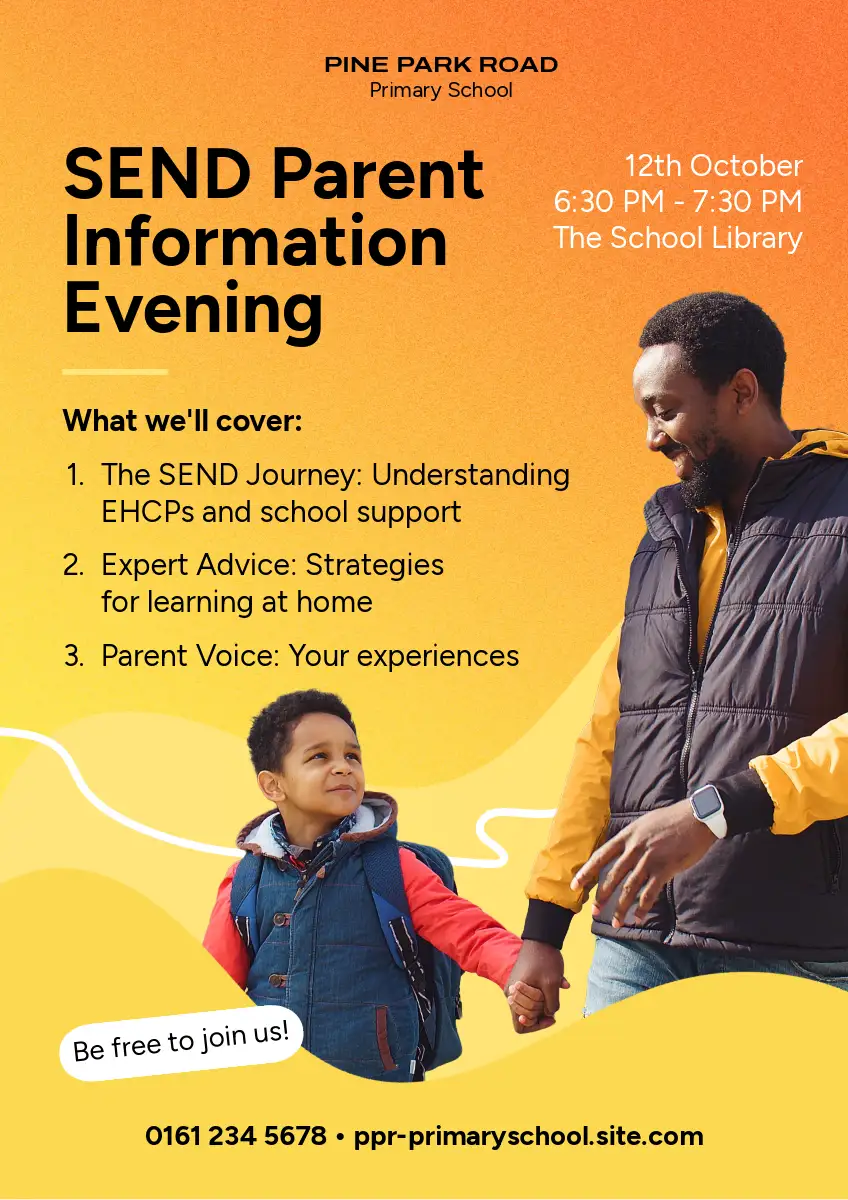 PINE PARK ROAD
Primary School

SEND Parent Information Evening

12th October
6:30 PM - 7:30 PM
The School Library

What we'll cover:

1. The SEND Journey: Understanding EHCPs and school support
2. Expert Advice: Strategies for learning at home
3. Parent Voice: Your experiences

Be free to join us!

0161 234 5678 • ppr-primaryschool.site.com